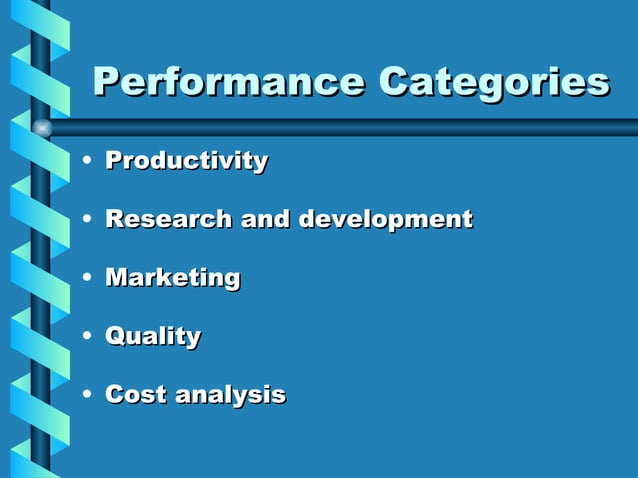 Performance Categories

• Productivity

• Research and development

• Marketing

• Quality

• Cost analysis